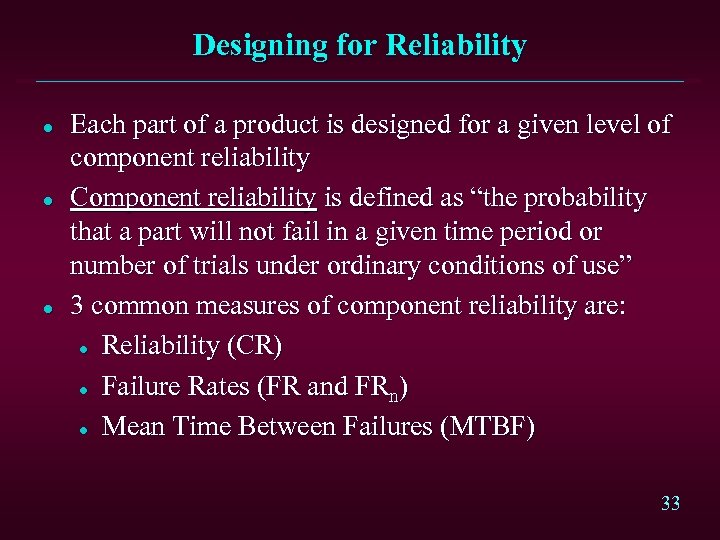 Designing for Reliability

- Each part of a product is designed for a given level of component reliability
- Component reliability is defined as “the probability that a part will not fail in a given time period or number of trials under ordinary conditions of use”
- 3 common measures of component reliability are:
  - Reliability (CR)
  - Failure Rates (FR and $FR_n$)
  - Mean Time Between Failures (MTBF)

33